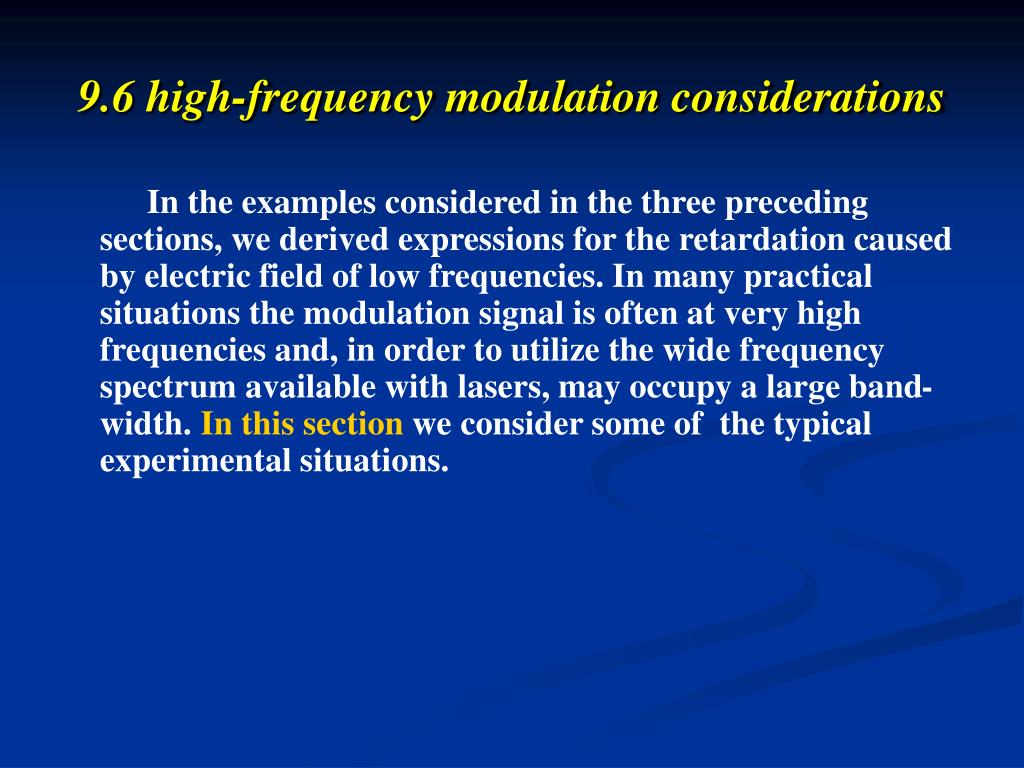 9.6 high-frequency modulation considerations

In the examples considered in the three preceding sections, we derived expressions for the retardation caused by electric field of low frequencies. In many practical situations the modulation signal is often at very high frequencies and, in order to utilize the wide frequency spectrum available with lasers, may occupy a large bandwidth. In this section we consider some of the typical experimental situations.